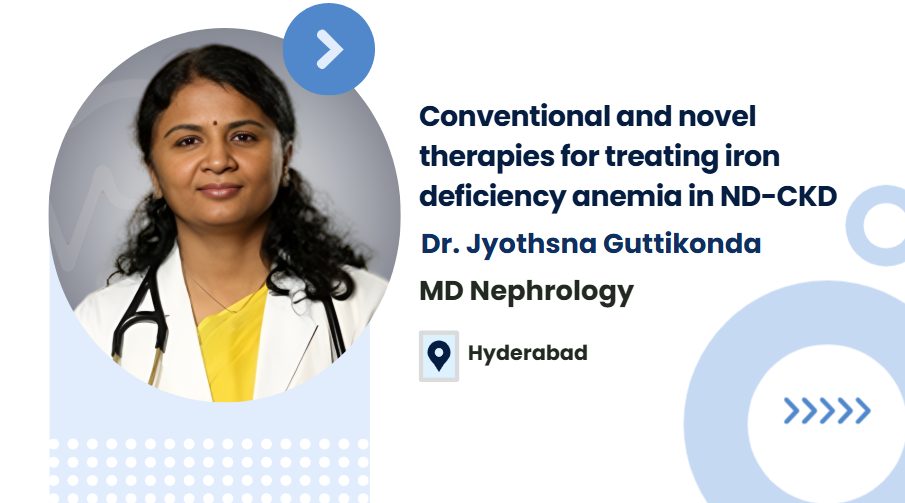 Conventional and novel therapies for treating iron deficiency anemia in ND-CKD

Dr. Jyothsna Guttikonda

MD Nephrology

Hyderabad